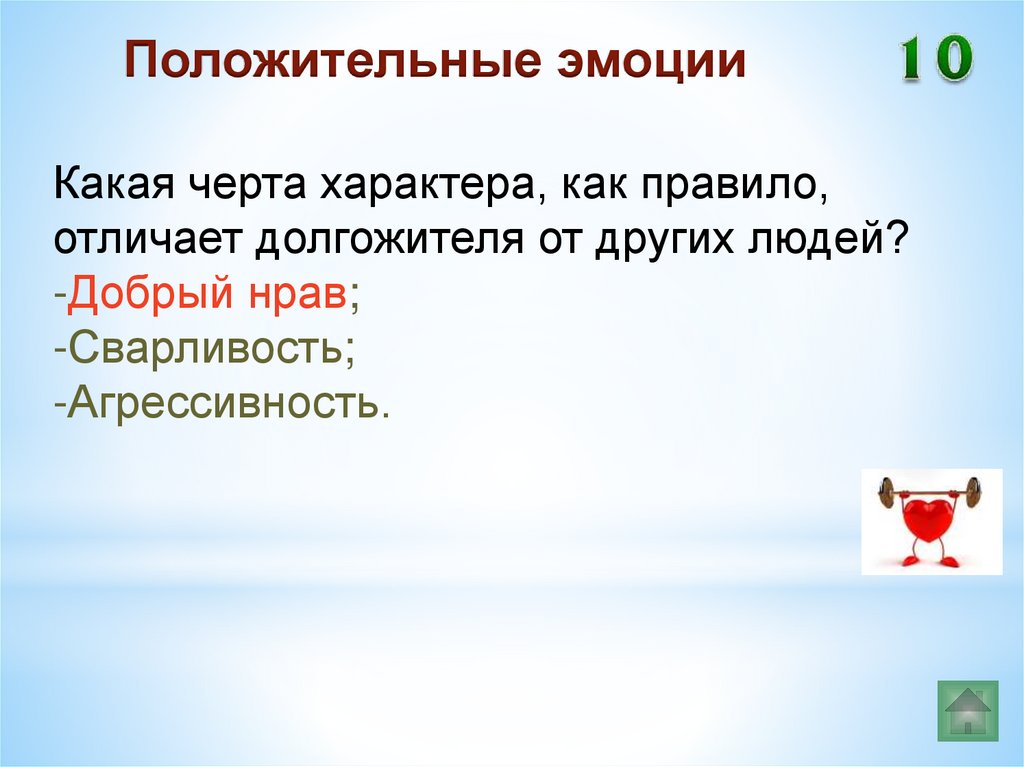 Положительные эмоции

10

Какая черта характера, как правило, отличает долгожителя от других людей?
-Добрый нрав;
-Сварливость;
-Агрессивность.